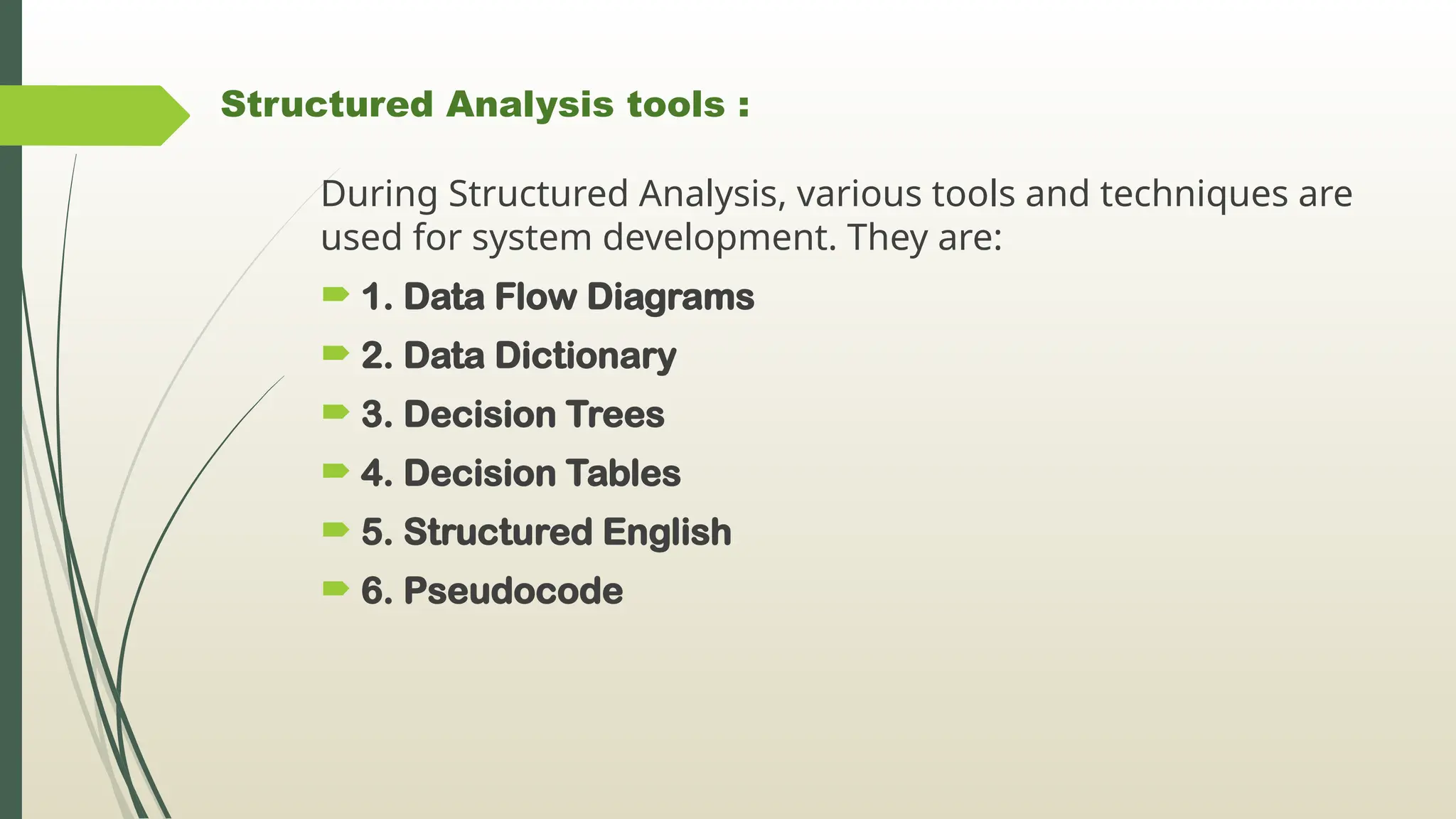 Structured Analysis tools :

During Structured Analysis, various tools and techniques are used for system development. They are:

1. Data Flow Diagrams
2. Data Dictionary
3. Decision Trees
4. Decision Tables
5. Structured English
6. Pseudocode